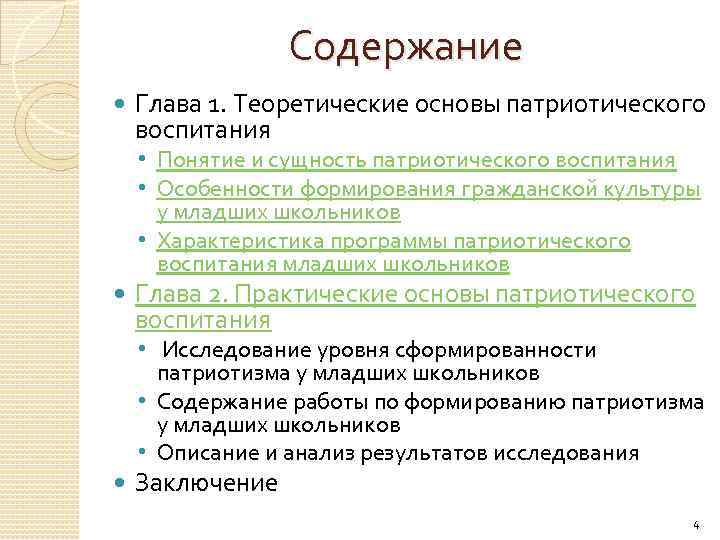 Содержание

Глава 1. Теоретические основы патриотического воспитания

Понятие и сущность патриотического воспитания

Особенности формирования гражданской культуры у младших школьников

Характеристика программы патриотического воспитания младших школьников

Глава 2. Практические основы патриотического воспитания

Исследование уровня сформированности патриотизма у младших школьников

Содержание работы по формированию патриотизма у младших школьников

Описание и анализ результатов исследования

Заключение

4